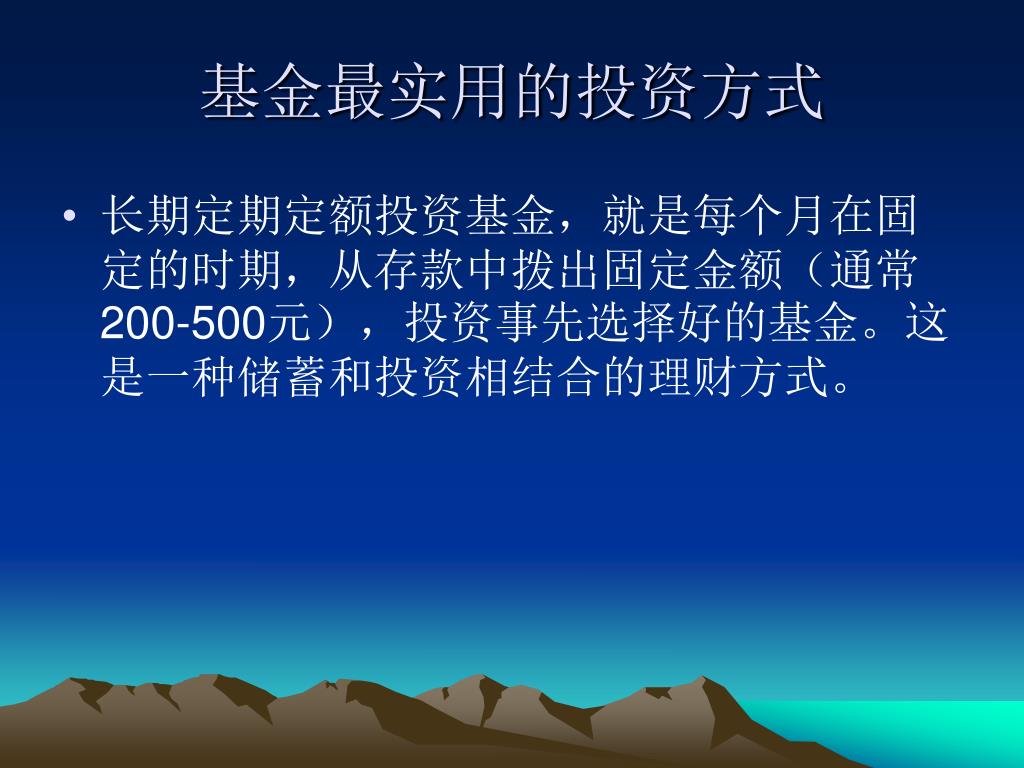 基金最实用的投资方式

• 长期定期定额投资基金，就是每个月在固定的时期，从存款中拨出固定金额（通常200-500元），投资事先选择好的基金。这是一种储蓄和投资相结合的理财方式。